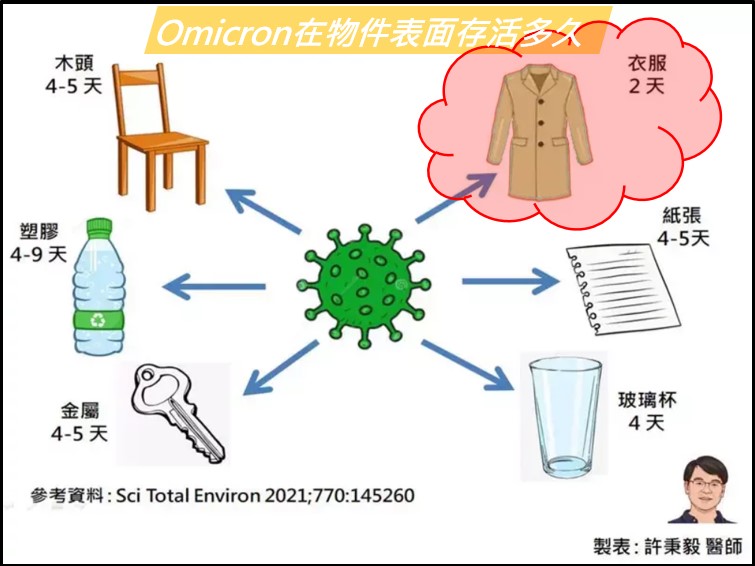 Omicron在物件表面存活多久

木頭
4-5 天

衣服
2 天

塑膠
4-9 天

紙張
4-5天

金屬
4-5 天

玻璃杯
4 天

參考資料 : Sci Total Environ 2021;770:145260

製表 : 許秉毅 醫師